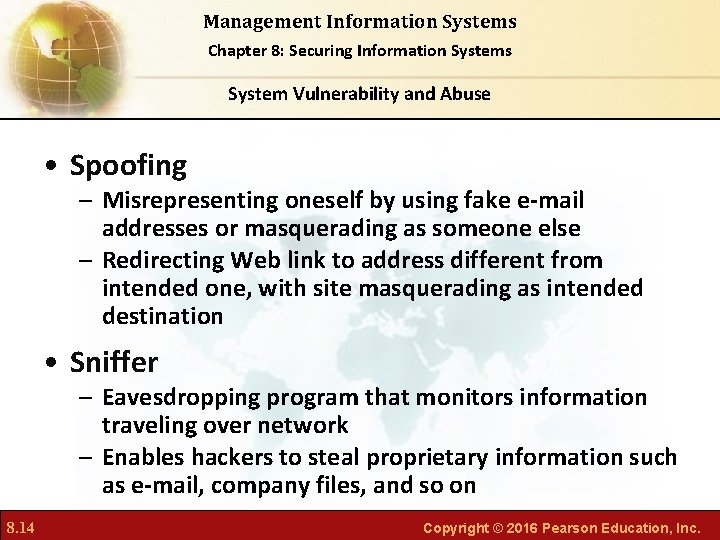 Management Information Systems
Chapter 8: Securing Information Systems

System Vulnerability and Abuse

• Spoofing
– Misrepresenting oneself by using fake e-mail addresses or masquerading as someone else
– Redirecting Web link to address different from intended one, with site masquerading as intended destination

• Sniffer
– Eavesdropping program that monitors information traveling over network
– Enables hackers to steal proprietary information such as e-mail, company files, and so on

8.14

Copyright © 2016 Pearson Education, Inc.